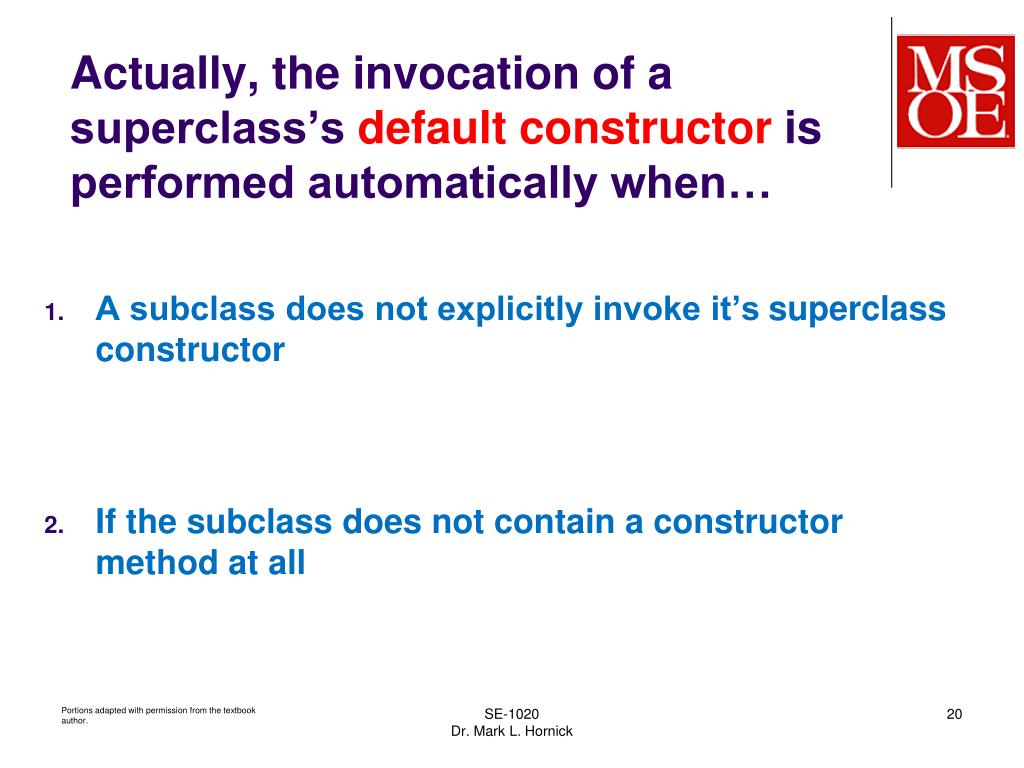 Actually, the invocation of a superclass's default constructor is performed automatically when…

MSOE

1. A subclass does not explicitly invoke it's superclass constructor

2. If the subclass does not contain a constructor method at all

Portions adapted with permission from the textbook author.

SE-1020
Dr. Mark L. Hornick

20